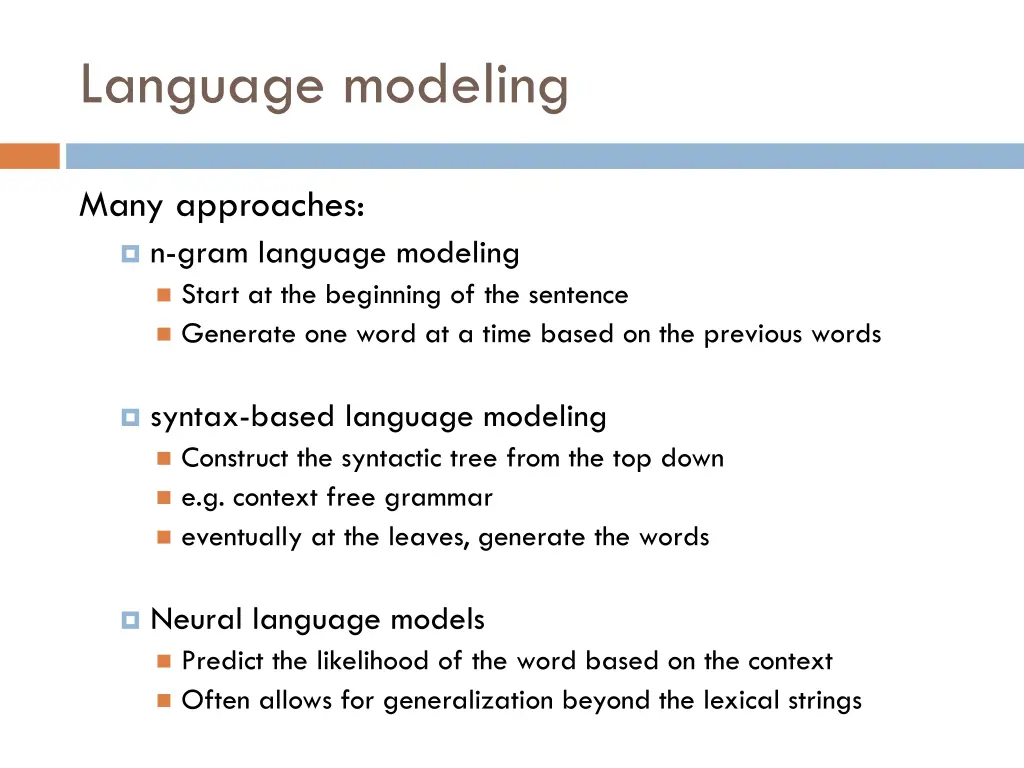 Language modeling

Many approaches:

n-gram language modeling

Start at the beginning of the sentence

Generate one word at a time based on the previous words

syntax-based language modeling

Construct the syntactic tree from the top down

e.g. context free grammar

eventually at the leaves, generate the words

Neural language models

Predict the likelihood of the word based on the context

Often allows for generalization beyond the lexical strings